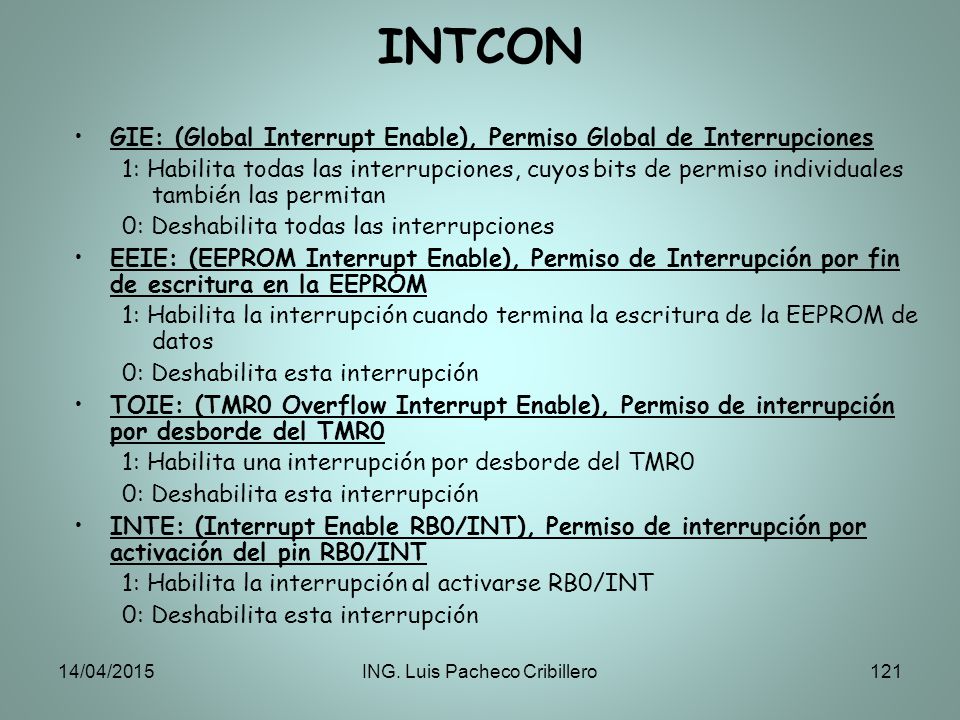 INTCON

• GIE: (Global Interrupt Enable), Permiso Global de Interrupciones

1: Habilita todas las interrupciones, cuyos bits de permiso individuales también las permitan

0: Deshabilita todas las interrupciones

• EEIE: (EEPROM Interrupt Enable), Permiso de Interrupción por fin de escritura en la EEPROM

1: Habilita la interrupción cuando termina la escritura de la EEPROM de datos

0: Deshabilita esta interrupción

• TOIE: (TMR0 Overflow Interrupt Enable), Permiso de interrupción por desborde del TMR0

1: Habilita una interrupción por desborde del TMR0

0: Deshabilita esta interrupción

• INTE: (Interrupt Enable RB0/INT), Permiso de interrupción por activación del pin RB0/INT

1: Habilita la interrupción al activarse RB0/INT

0: Deshabilita esta interrupción

14/04/2015

ING. Luis Pacheco Cribillero

121